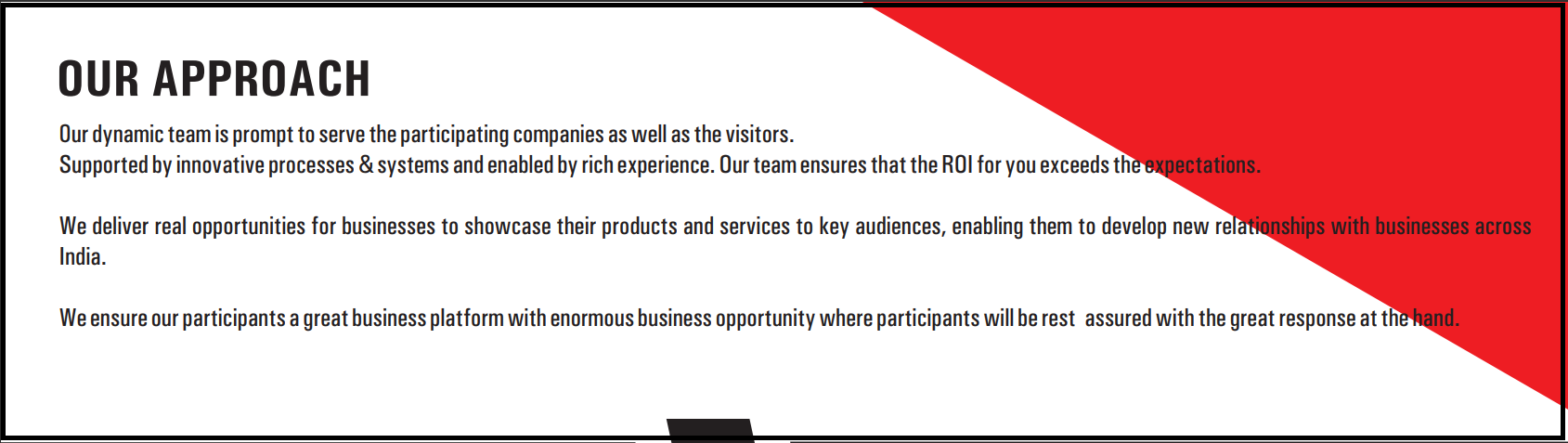 OUR APPROACH

Our dynamic team is prompt to serve the participating companies as well as the visitors.
Supported by innovative processes & systems and enabled by rich experience. Our team ensures that the ROI for you exceeds the expectations.

We deliver real opportunities for businesses to showcase their products and services to key audiences, enabling them to develop new relationships with businesses across India.

We ensure our participants a great business platform with enormous business opportunity where participants will be rest assured with the great response at the hand.